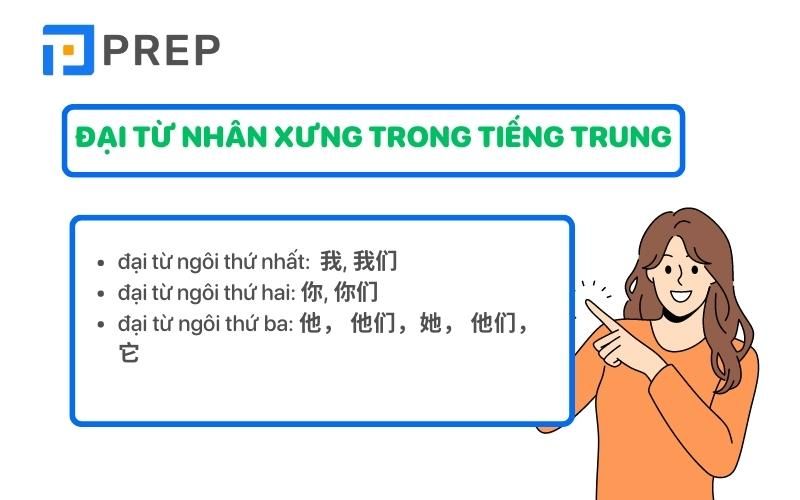 PREP

ĐẠI TỪ NHÂN XƯNG TRONG TIẾNG TRUNG

- đại từ ngôi thứ nhất: 我, 我们
- đại từ ngôi thứ hai: 你, 你们
- đại từ ngôi thứ ba: 他， 他们，她， 他们，它